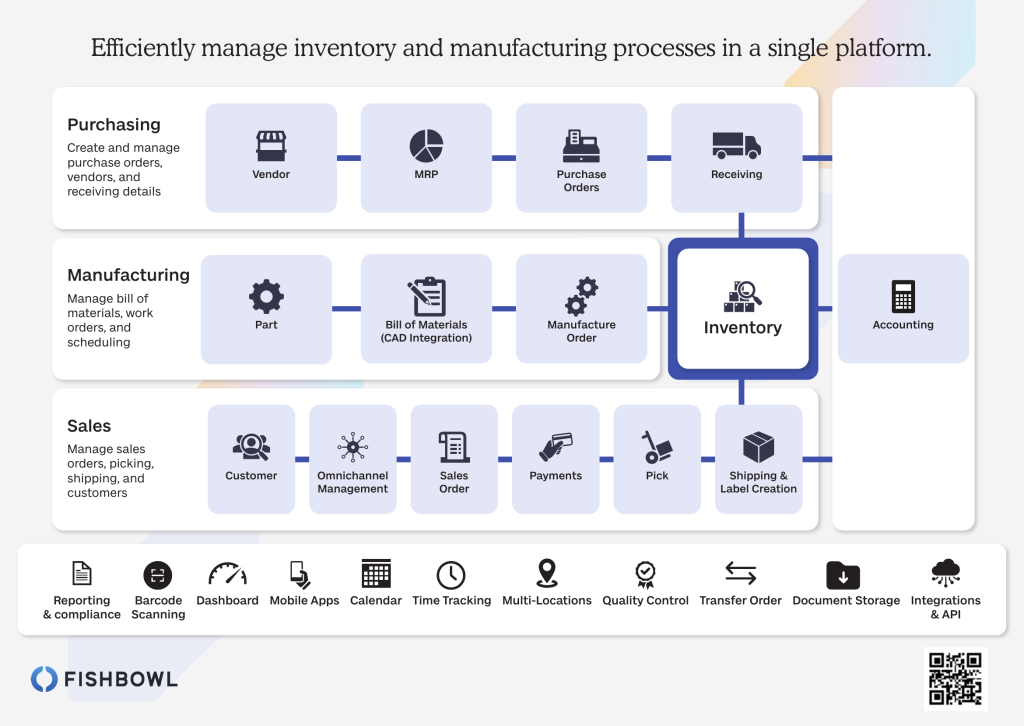 Efficiently manage inventory and manufacturing processes in a single platform.

Purchasing
Create and manage purchase orders, vendors, and receiving details

Vendor
MRP
Purchase Orders
Receiving

Manufacturing
Manage bill of materials, work orders, and scheduling

Part
Bill of Materials (CAD Integration)
Manufacture Order

Inventory

Accounting

Sales
Manage sales orders, picking, shipping, and customers

Customer
Omnichannel Management
Sales Order
Payments
Pick
Shipping & Label Creation

Reporting & compliance
Barcode Scanning
Dashboard
Mobile Apps
Calendar
Time Tracking
Multi-Locations
Quality Control
Transfer Order
Document Storage
Integrations & API

FISHBOWL